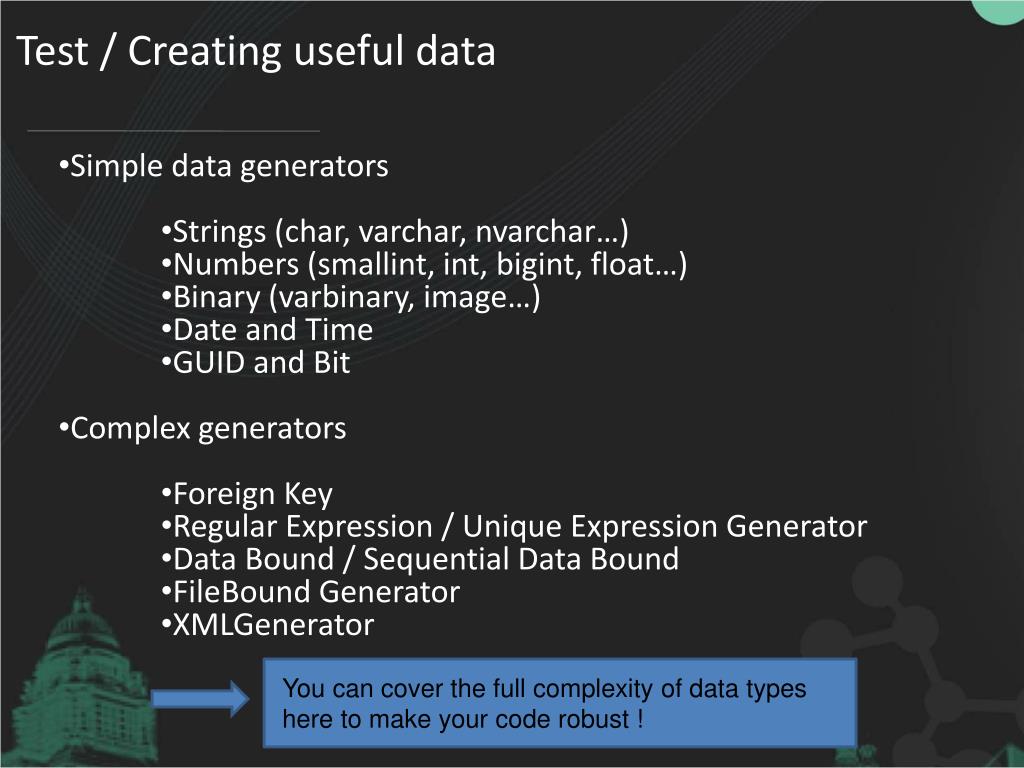 Test / Creating useful data

•Simple data generators

•Strings (char, varchar, nvarchar…)
•Numbers (smallint, int, bigint, float…)
•Binary (varbinary, image…)
•Date and Time
•GUID and Bit

•Complex generators

•Foreign Key
•Regular Expression / Unique Expression Generator
•Data Bound / Sequential Data Bound
•FileBound Generator
•XMLGenerator

You can cover the full complexity of data types here to make your code robust !